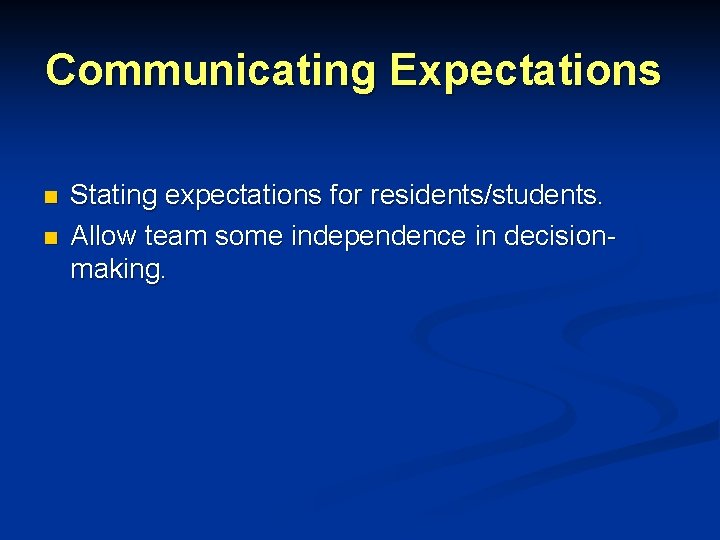 Communicating Expectations

- Stating expectations for residents/students.
- Allow team some independence in decision-making.